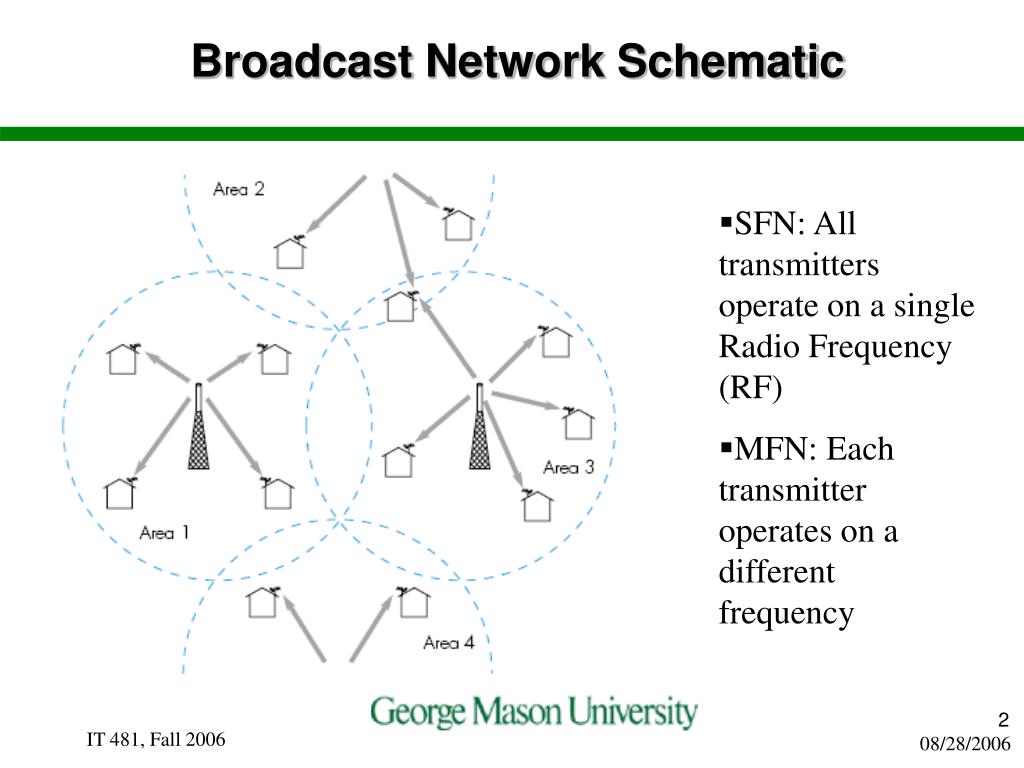 Broadcast Network Schematic

Area 2

Area 1

Area 3

Area 4

▪SFN: All transmitters operate on a single Radio Frequency (RF)

▪MFN: Each transmitter operates on a different frequency

George Mason University

IT 481, Fall 2006

2

08/28/2006